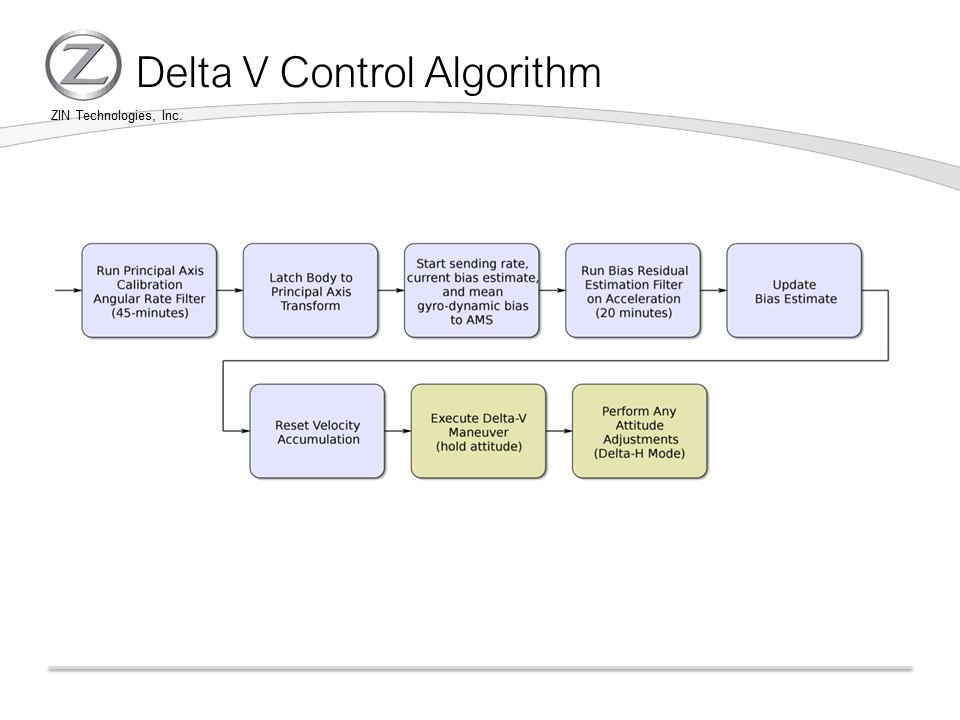 Z

Delta V Control Algorithm

ZIN Technologies, Inc.

Run Principal Axis Calibration Angular Rate Filter (45-minutes)

Latch Body to Principal Axis Transform

Start sending rate, current bias estimate, and mean gyro-dynamic bias to AMS

Run Bias Residual Estimation Filter on Acceleration (20 minutes)

Update Bias Estimate

Reset Velocity Accumulation

Execute Delta-V Maneuver (hold attitude)

Perform Any Attitude Adjustments (Delta-H Mode)